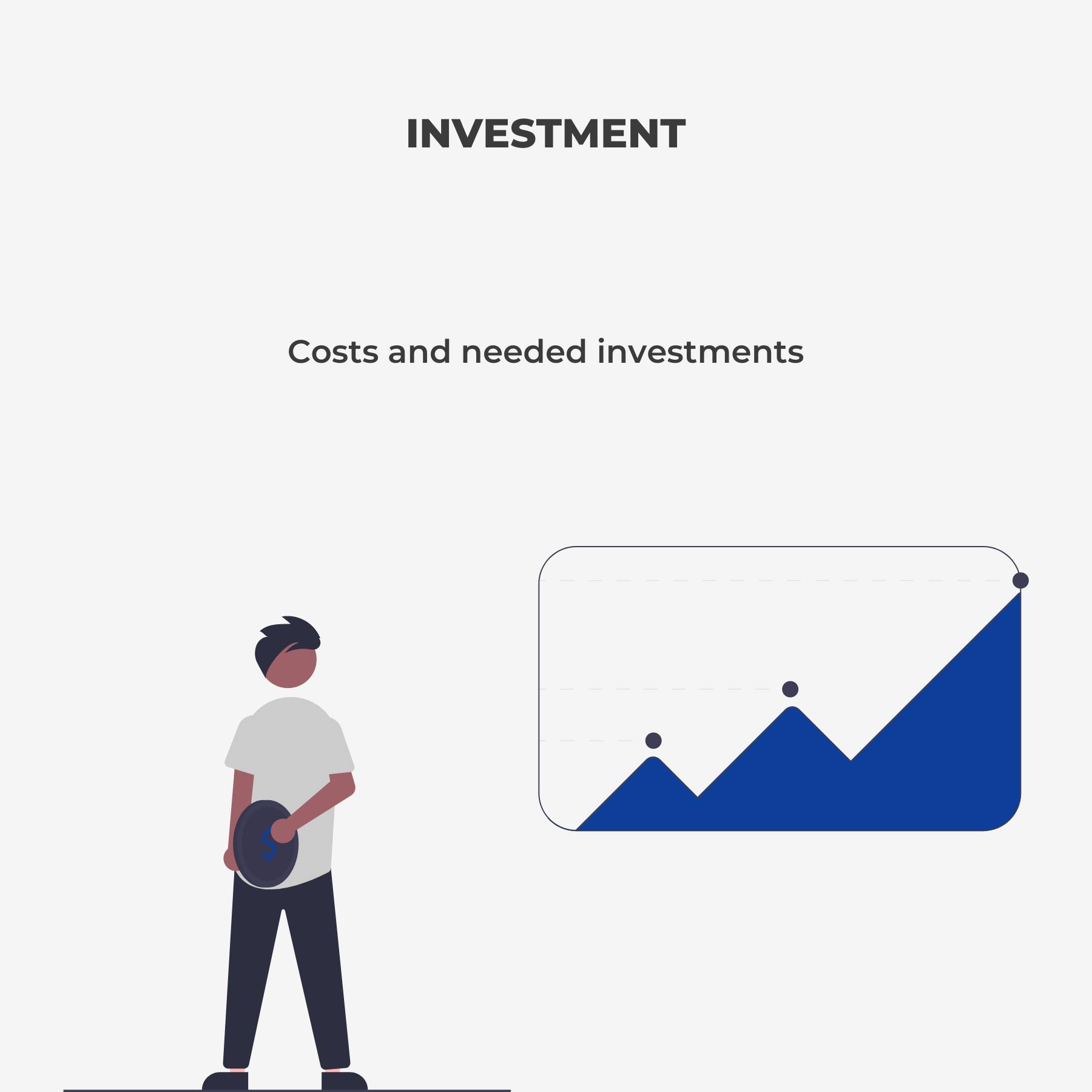 INVESTMENT

Costs and needed investments

$